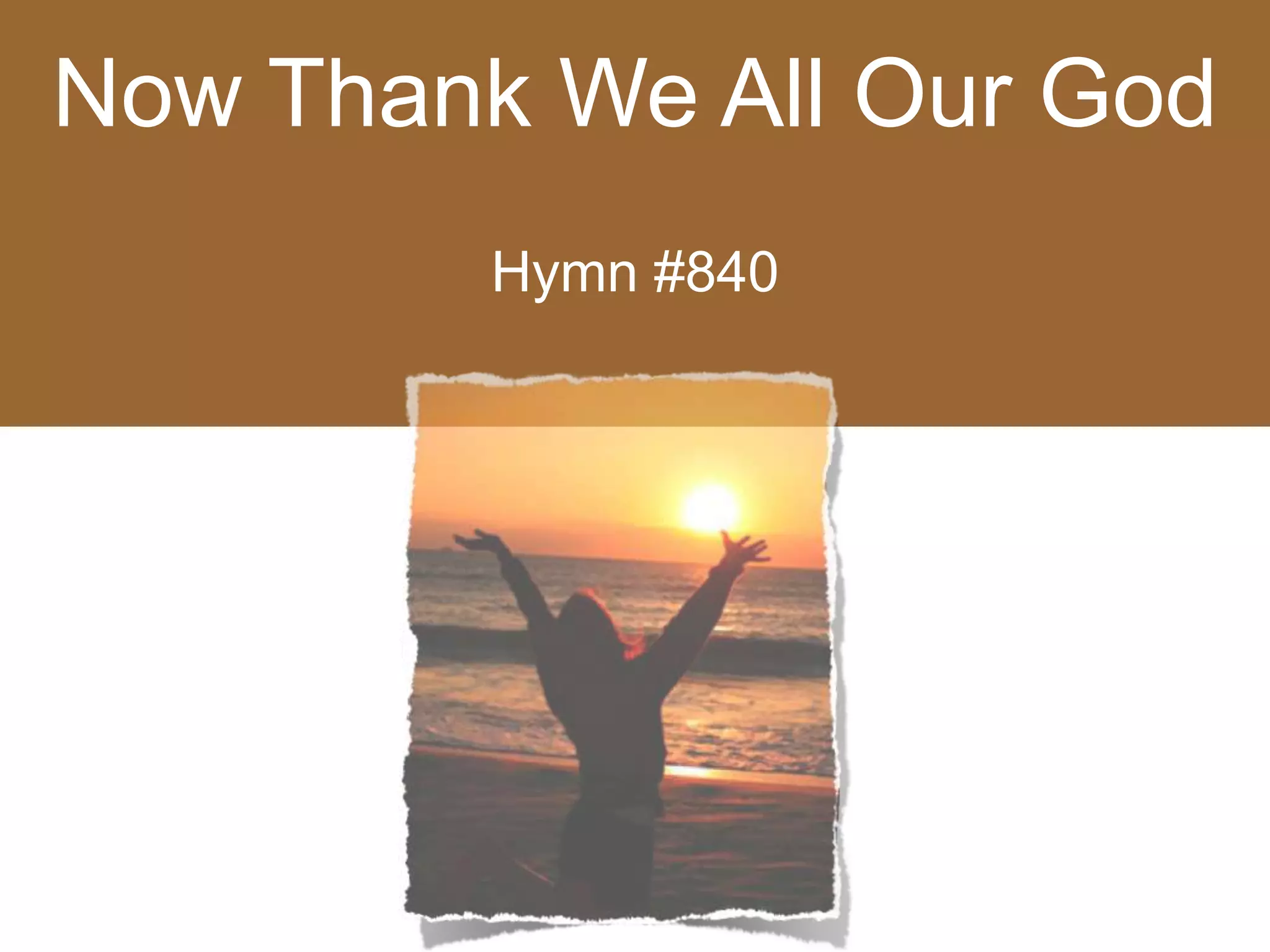 Now Thank We All Our God

Hymn #840